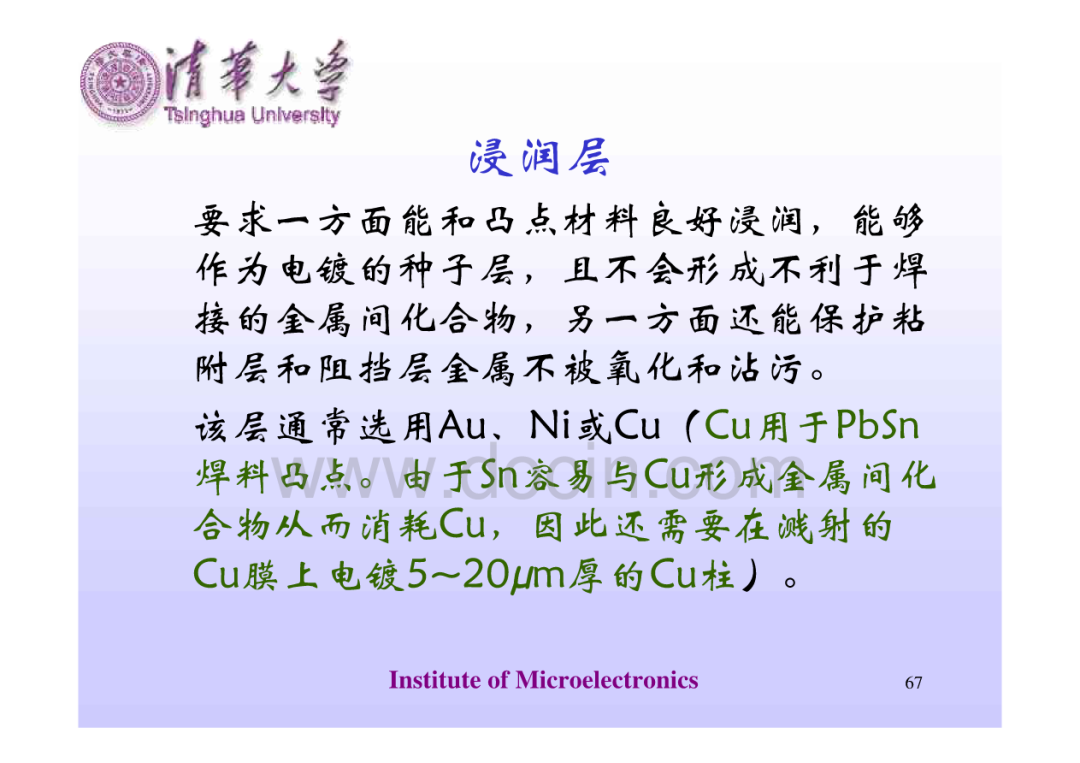 清華大學
Tsinghua University

浸润层

要求一方面能和凸点材料良好浸润，能够作为电镀的种子层，且不会形成不利于焊接的金属间化合物，另一方面还能保护粘附层和阻挡层金属不被氧化和沾污。

该层通常选用Au、Ni或Cu（Cu用于PbSn焊料凸点。由于Sn容易与Cu形成金属间化合物从而消耗Cu，因此还需要在溅射的Cu膜上电镀5~20μm厚的Cu柱）。

www.docin.com

Institute of Microelectronics

67